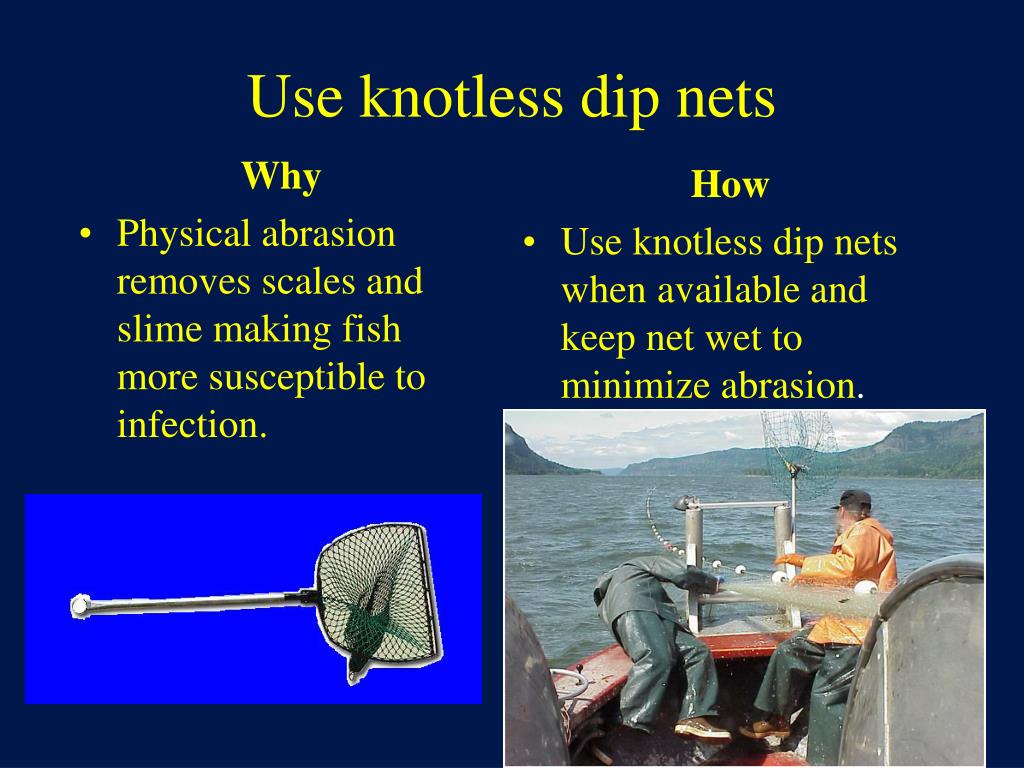 Use knotless dip nets

Why

• Physical abrasion removes scales and slime making fish more susceptible to infection.

How

• Use knotless dip nets when available and keep net wet to minimize abrasion.